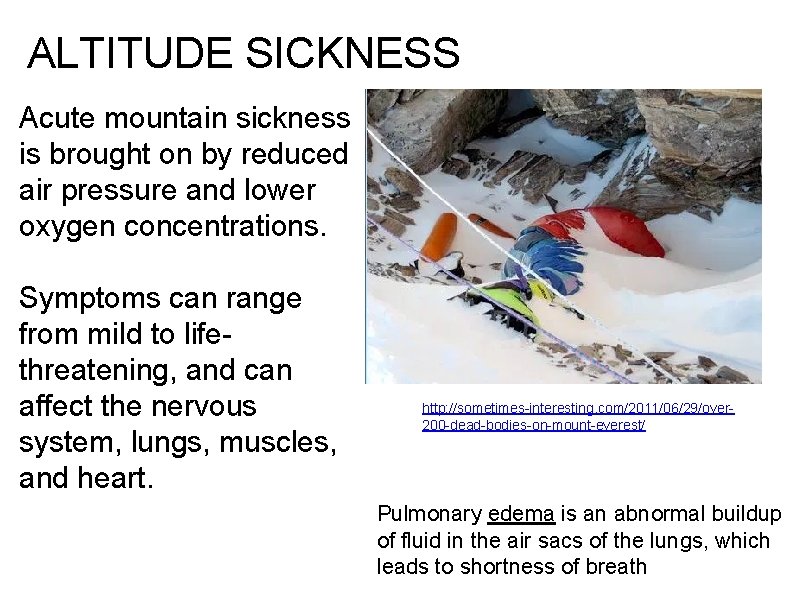 ALTITUDE SICKNESS

Acute mountain sickness is brought on by reduced air pressure and lower oxygen concentrations.

Symptoms can range from mild to life-threatening, and can affect the nervous system, lungs, muscles, and heart.

http://sometimes-interesting.com/2011/06/29/over-200-dead-bodies-on-mount-everest/

Pulmonary edema is an abnormal buildup of fluid in the air sacs of the lungs, which leads to shortness of breath